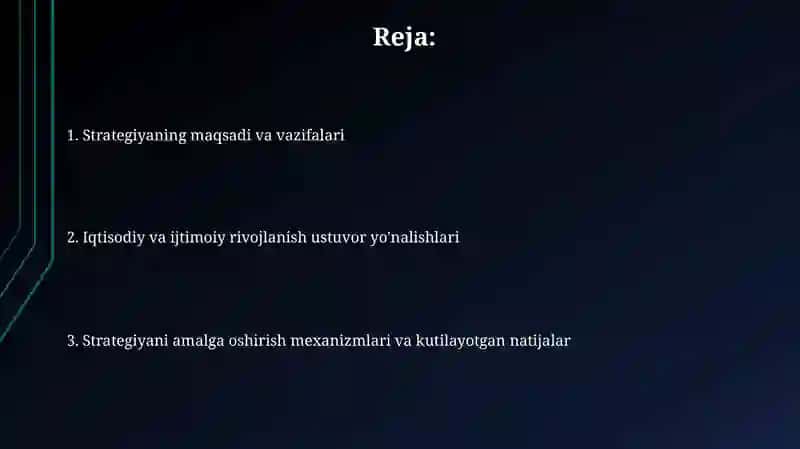 Reja:

1. Strategiyaning maqsadi va vazifalari

2. Iqtisodiy va ijtimoiy rivojlanish ustuvor yo'nalishlari

3. Strategiyani amalga oshirish mexanizmlari va kutilayotgan natijalar